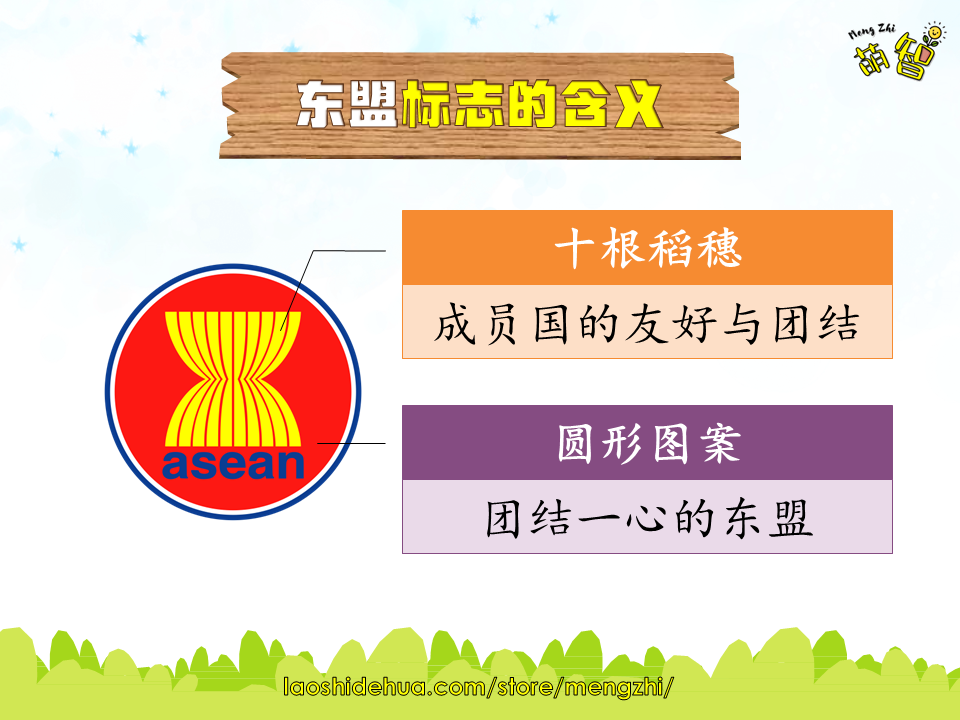 Meng Zhi
萌智

东盟标志的含义

asean

十根稻穗

成员国的友好与团结

圆形图案

团结一心的东盟

laoshidehua.com/store/mengzhi/